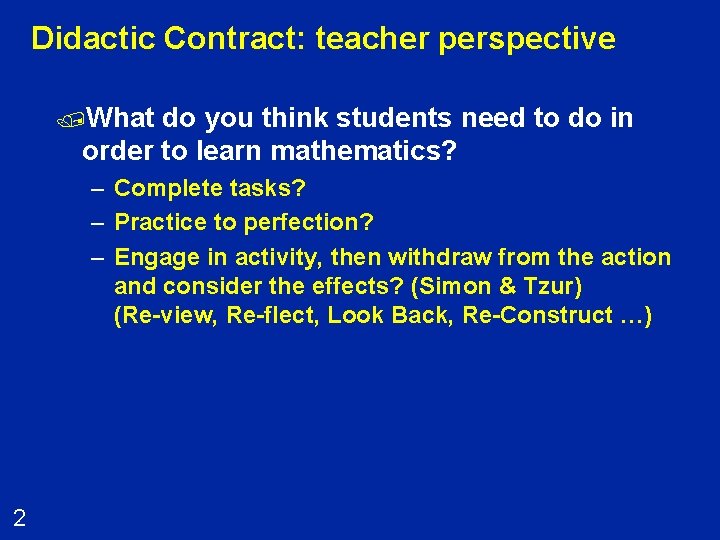 Didactic Contract: teacher perspective

What do you think students need to do in order to learn mathematics?

– Complete tasks?
– Practice to perfection?
– Engage in activity, then withdraw from the action and consider the effects? (Simon & Tzur) (Re-view, Re-flect, Look Back, Re-Construct …)

2